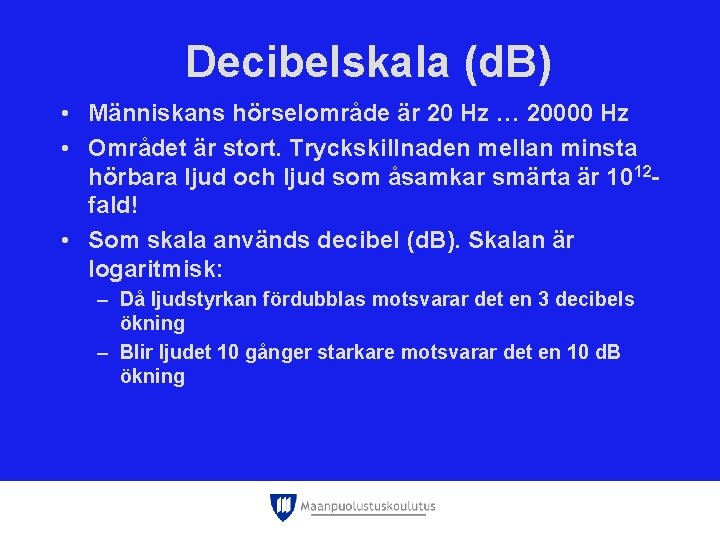 Decibelskala (dB)

• Människans hörselområde är 20 Hz … 20000 Hz

• Området är stort. Tryckskillnaden mellan minsta hörbara ljud och ljud som åsamkar smärta är $10^{12}$-fald!

• Som skala används decibel (dB). Skalan är logaritmisk:

– Då ljudstyrkan fördubblas motsvarar det en 3 decibels ökning

– Blir ljudet 10 gånger starkare motsvarar det en 10 dB ökning

Maanpuolustuskoulutus